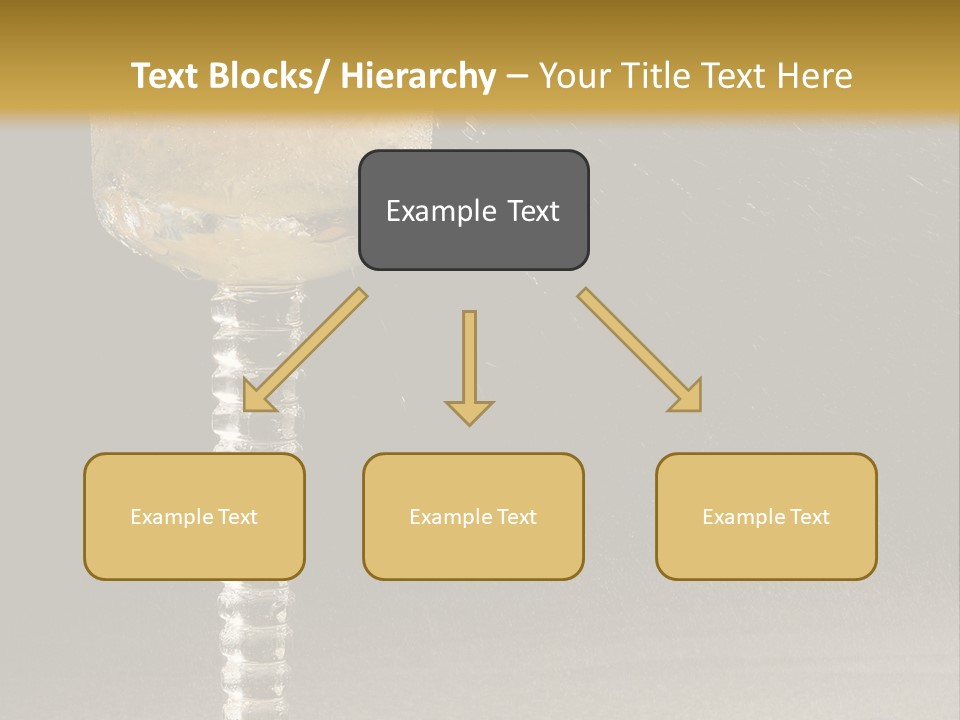 Text Blocks/ Hierarchy – Your Title Text Here

Example Text

Example Text

Example Text

Example Text